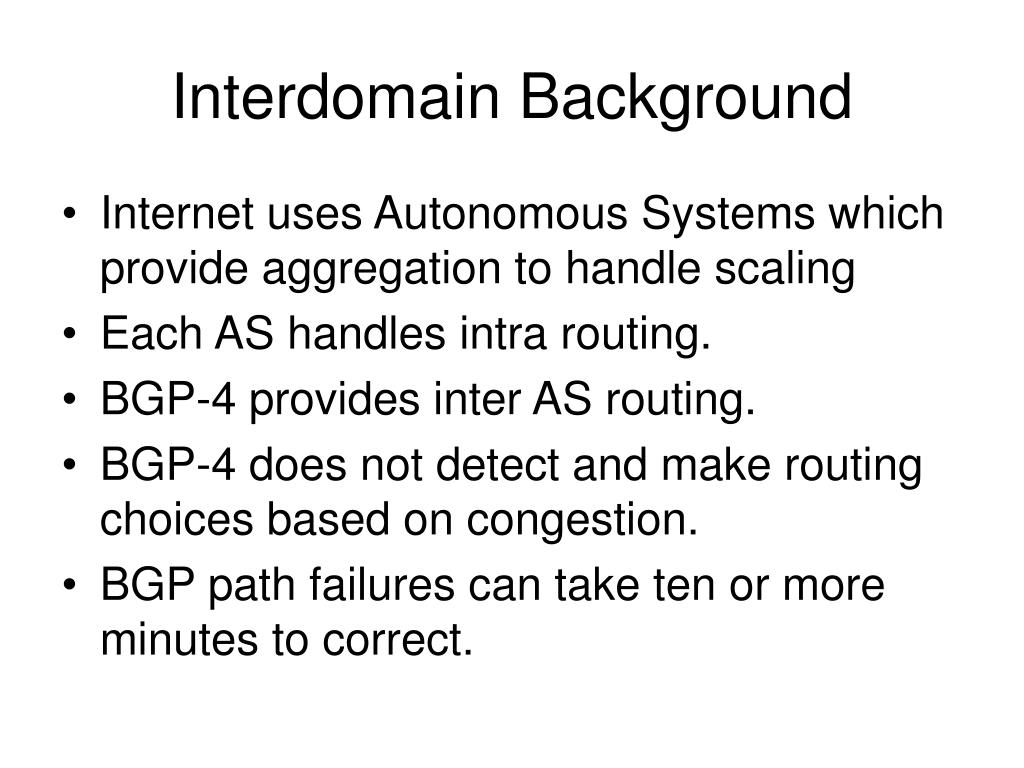 Interdomain Background

• Internet uses Autonomous Systems which provide aggregation to handle scaling
• Each AS handles intra routing.
• BGP-4 provides inter AS routing.
• BGP-4 does not detect and make routing choices based on congestion.
• BGP path failures can take ten or more minutes to correct.